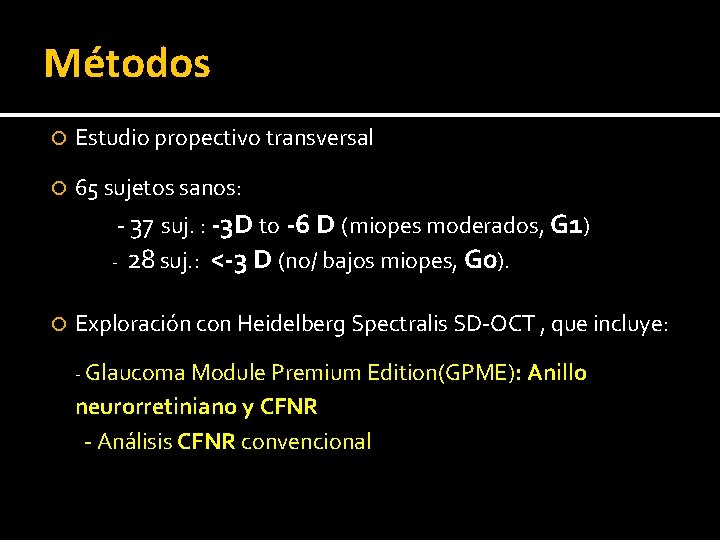 Métodos

Estudio propectivo transversal

65 sujetos sanos:

- 37 suj. : -3D to -6 D (miopes moderados, G1)

- 28 suj.: <-3 D (no/ bajos miopes, G0).

Exploración con Heidelberg Spectralis SD-OCT , que incluye:

- Glaucoma Module Premium Edition(GPME): Anillo neurorretiniano y CFNR

- Análisis CFNR convencional